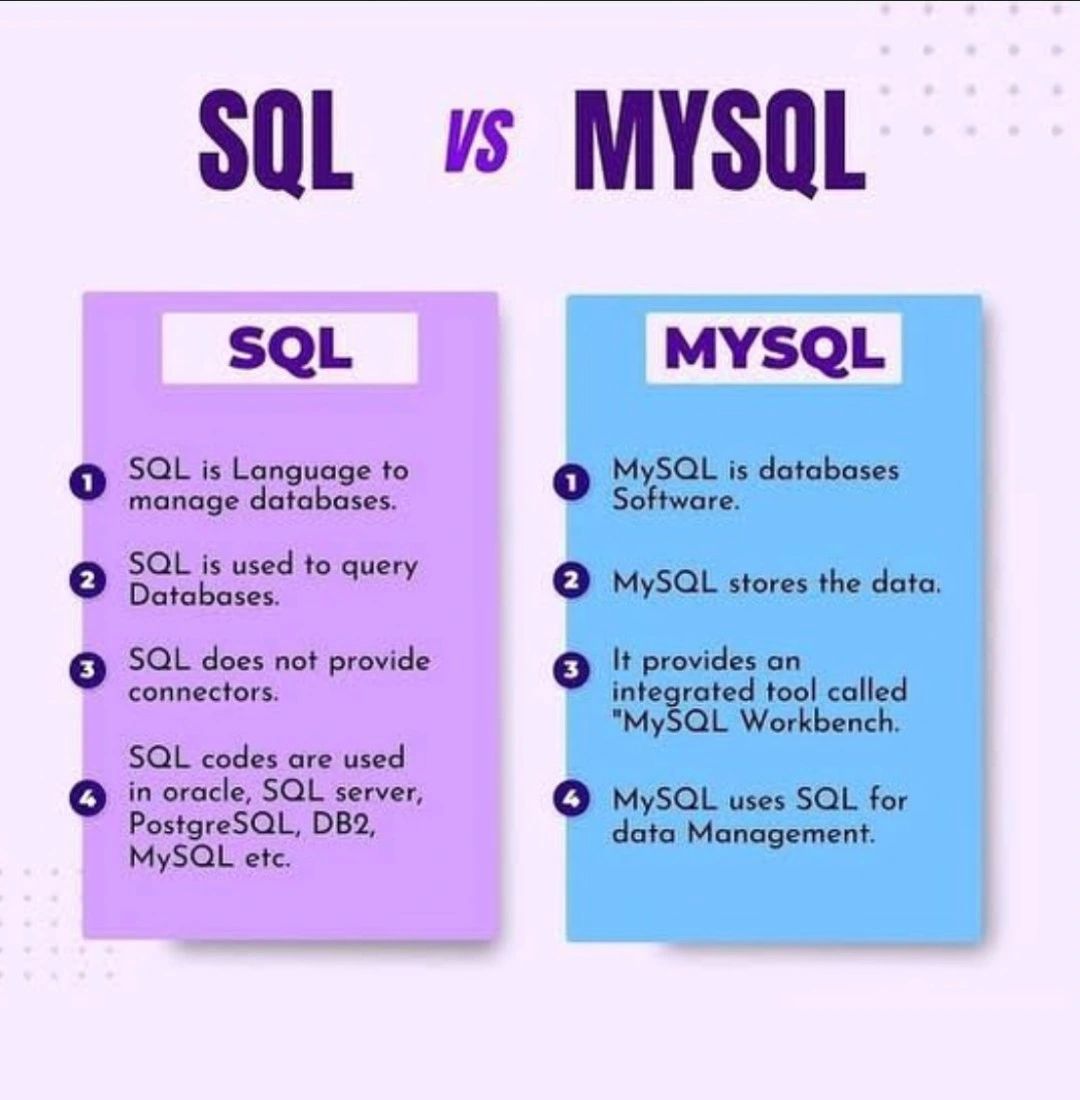 SQL VS MYSQL

SQL

1 SQL is Language to manage databases.

2 SQL is used to query Databases.

3 SQL does not provide connectors.

4 SQL codes are used in oracle, SQL server, PostgreSQL, DB2, MySQL etc.

MYSQL

1 MySQL is databases Software.

2 MySQL stores the data.

3 It provides an integrated tool called "MySQL Workbench.

4 MySQL uses SQL for data Management.